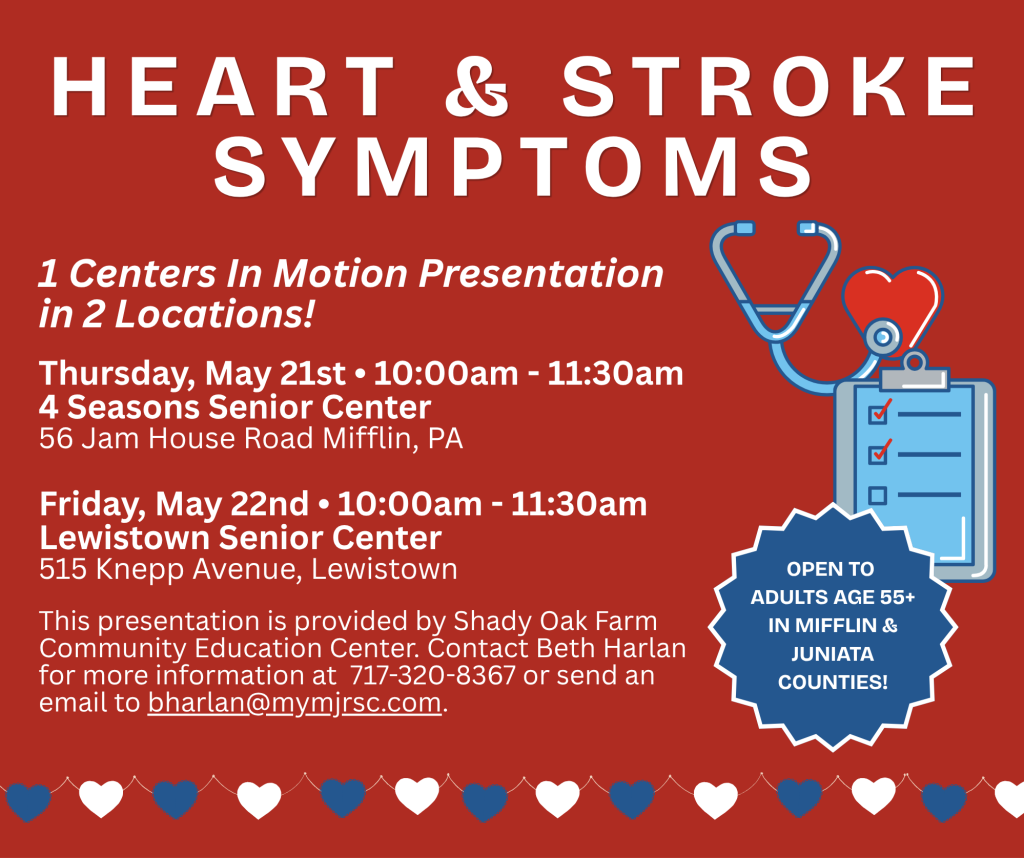 HEART & STROKE SYMPTOMS

1 Centers In Motion Presentation in 2 Locations!

Thursday, May 21st • 10:00am - 11:30am
4 Seasons Senior Center
56 Jam House Road Mifflin, PA

Friday, May 22nd • 10:00am - 11:30am
Lewistown Senior Center
515 Knepp Avenue, Lewistown

This presentation is provided by Shady Oak Farm Community Education Center. Contact Beth Harlan for more information at 717-320-8367 or send an email to bharlan@mymjrsc.com.

OPEN TO ADULTS AGE 55+ IN MIFFLIN & JUNIATA COUNTIES!